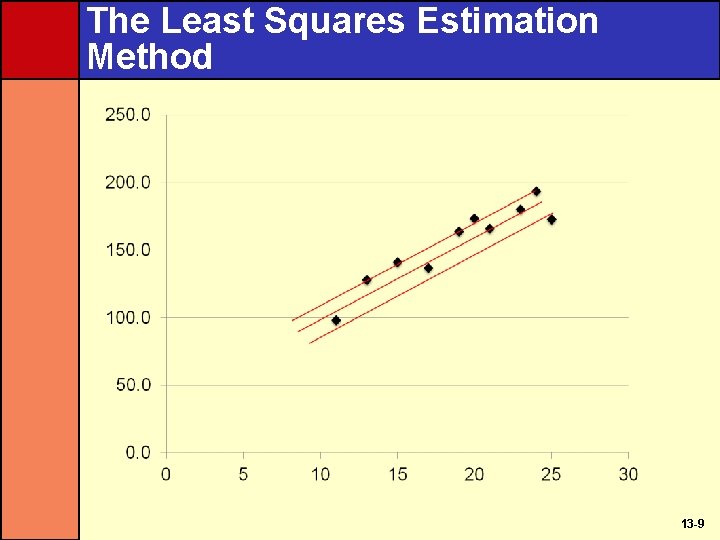 The Least Squares Estimation Method

250.0
200.0
150.0
100.0
50.0
0.0
0
5
10
15
20
25
30

13-9